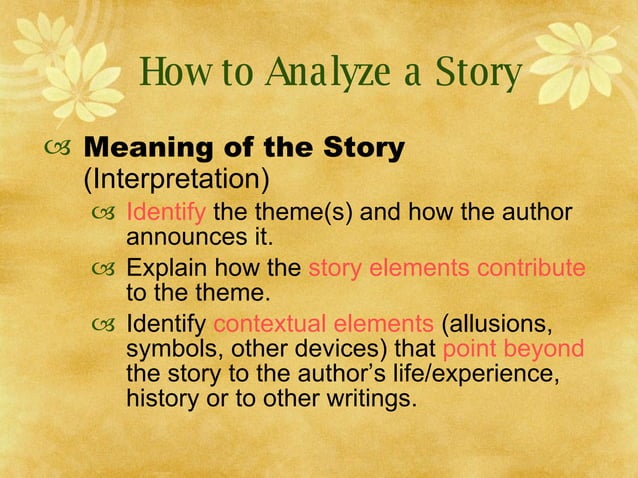 How to Analyze a Story

Meaning of the Story (Interpretation)

Identify the theme(s) and how the author announces it.

Explain how the story elements contribute to the theme.

Identify contextual elements (allusions, symbols, other devices) that point beyond the story to the author's life/experience, history or to other writings.